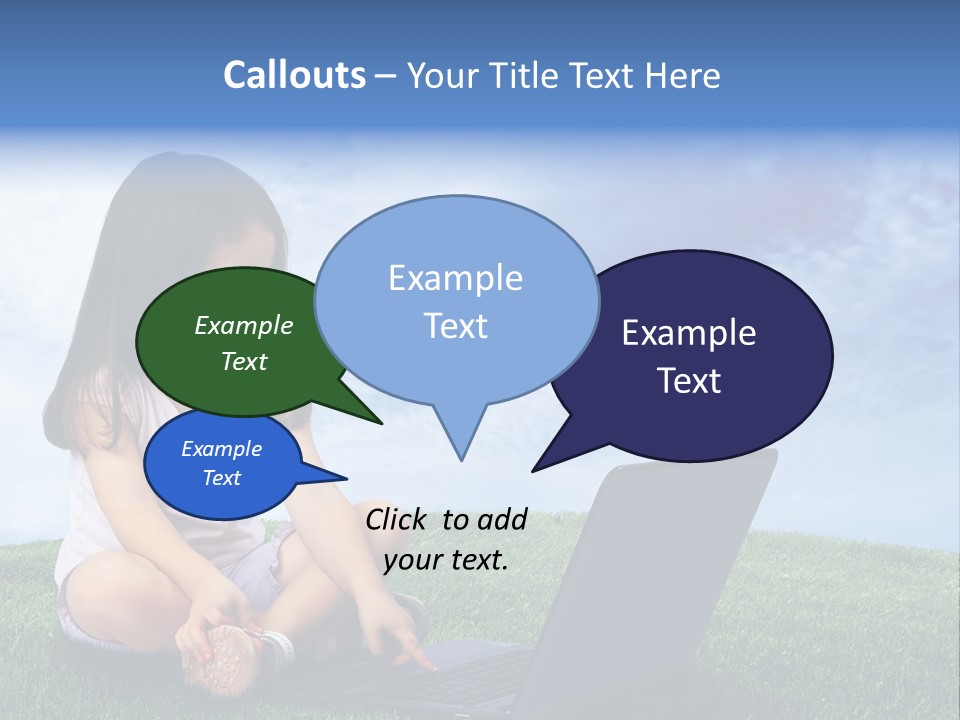 Callouts – Your Title Text Here

Example Text

Example Text

Example Text

Example Text

Click to add your text.